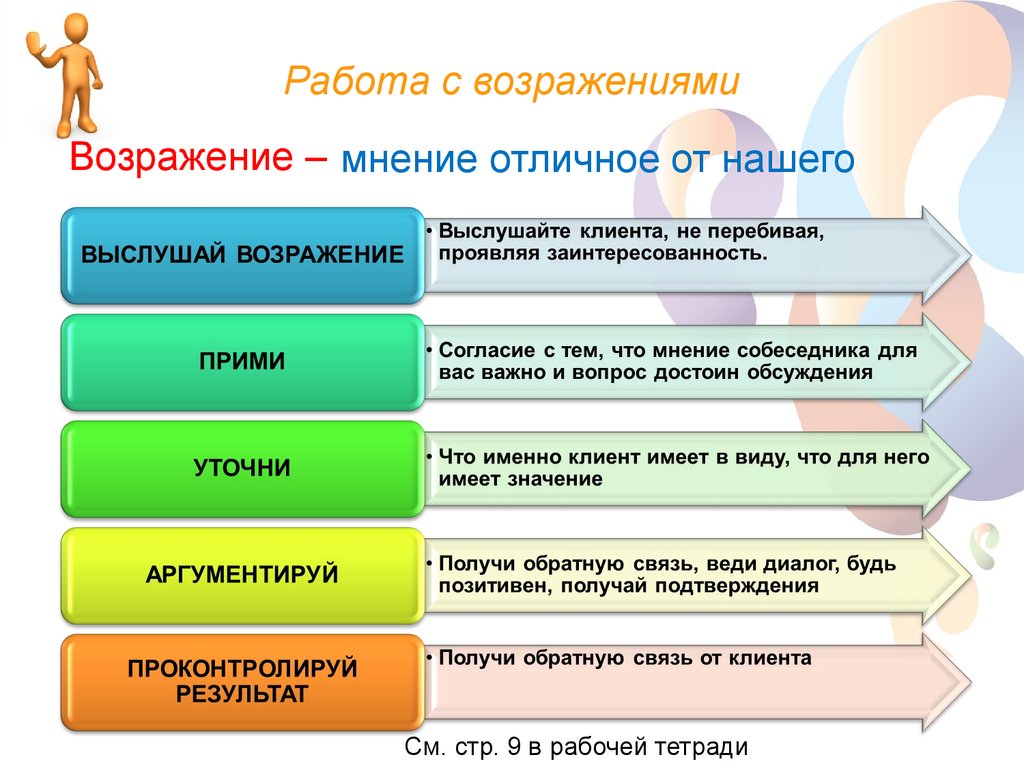 Работа с возражениями

Возражение – мнение отличное от нашего

ВЫСЛУШАЙ ВОЗРАЖЕНИЕ

• Выслушайте клиента, не перебивая, проявляя заинтересованность.

ПРИМИ

• Согласие с тем, что мнение собеседника для вас важно и вопрос достоин обсуждения

УТОЧНИ

• Что именно клиент имеет в виду, что для него имеет значение

АРГУМЕНТИРУЙ

• Получи обратную связь, веди диалог, будь позитивен, получай подтверждения

ПРОКОНТРОЛИРУЙ РЕЗУЛЬТАТ

• Получи обратную связь от клиента

См. стр. 9 в рабочей тетради